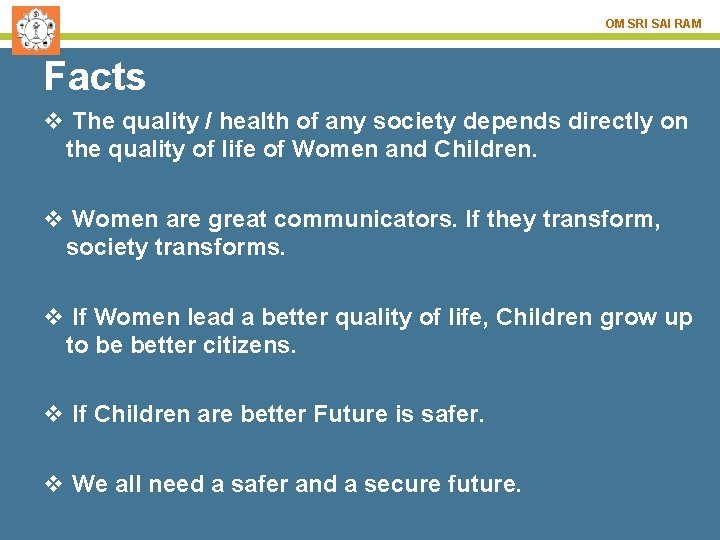 OM SRI SAI RAM

Facts

❖ The quality / health of any society depends directly on the quality of life of Women and Children.

❖ Women are great communicators. If they transform, society transforms.

❖ If Women lead a better quality of life, Children grow up to be better citizens.

❖ If Children are better Future is safer.

❖ We all need a safer and a secure future.